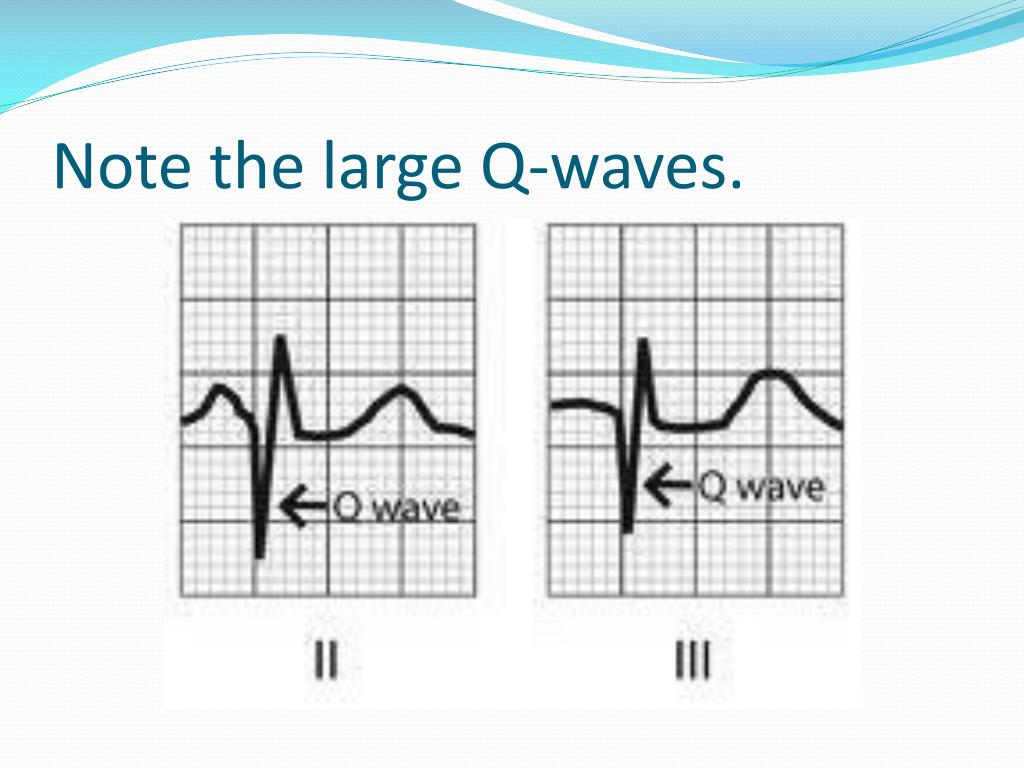 Note the large Q-waves.

Q wave

II

Q wave

III